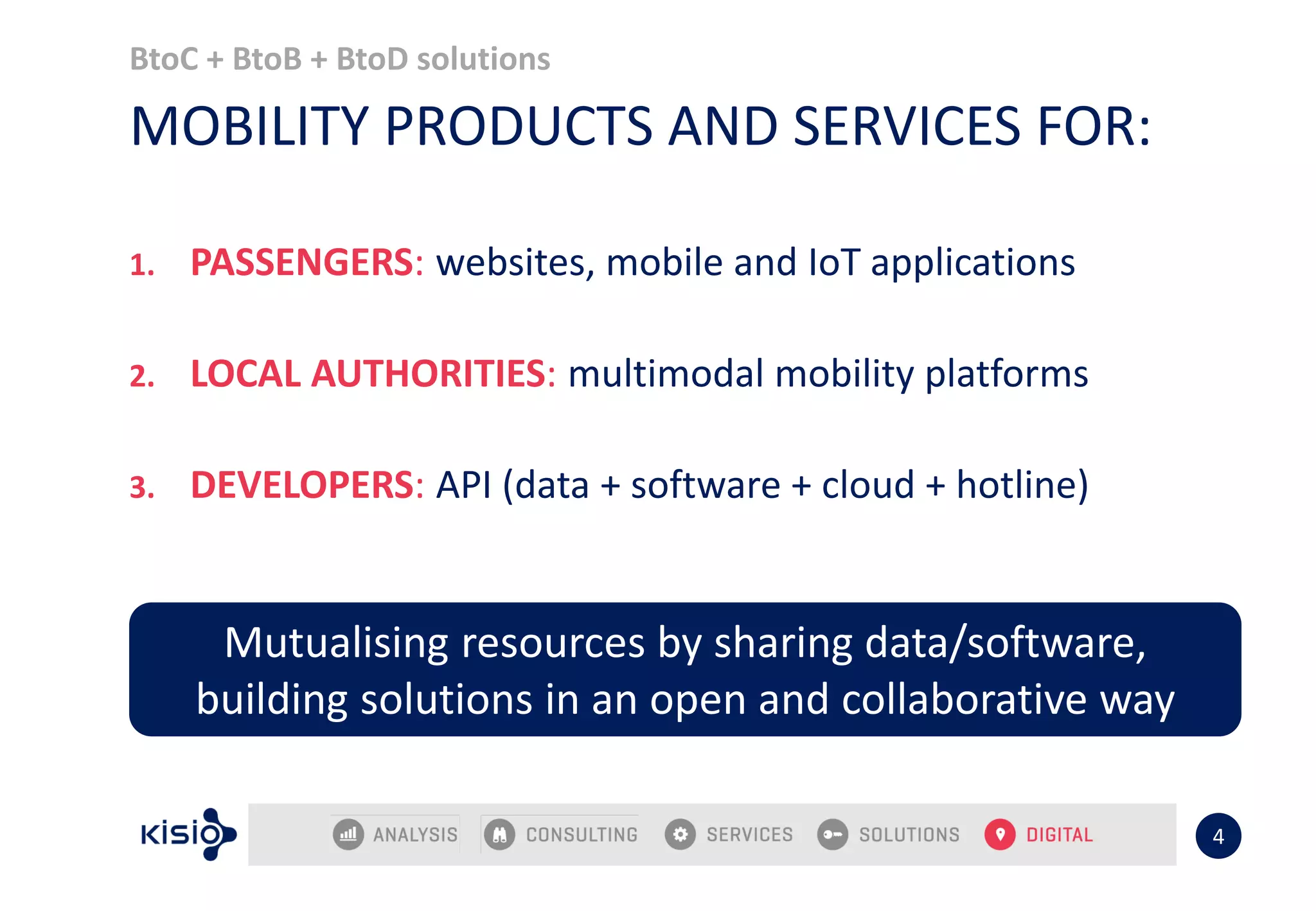 BtoC + BtoB + BtoD solutions

MOBILITY PRODUCTS AND SERVICES FOR:

1. PASSENGERS: websites, mobile and IoT applications

2. LOCAL AUTHORITIES: multimodal mobility platforms

3. DEVELOPERS: API (data + software + cloud + hotline)

Mutualising resources by sharing data/software, building solutions in an open and collaborative way

kisio

ANALYSIS CONSULTING SERVICES SOLUTIONS DIGITAL

4